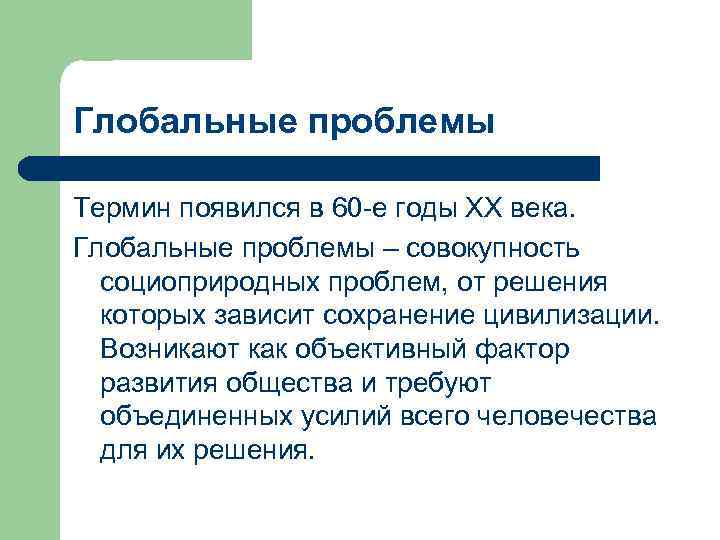 Глобальные проблемы

Термин появился в 60-е годы XX века.

Глобальные проблемы – совокупность социоприродных проблем, от решения которых зависит сохранение цивилизации. Возникают как объективный фактор развития общества и требуют объединенных усилий всего человечества для их решения.